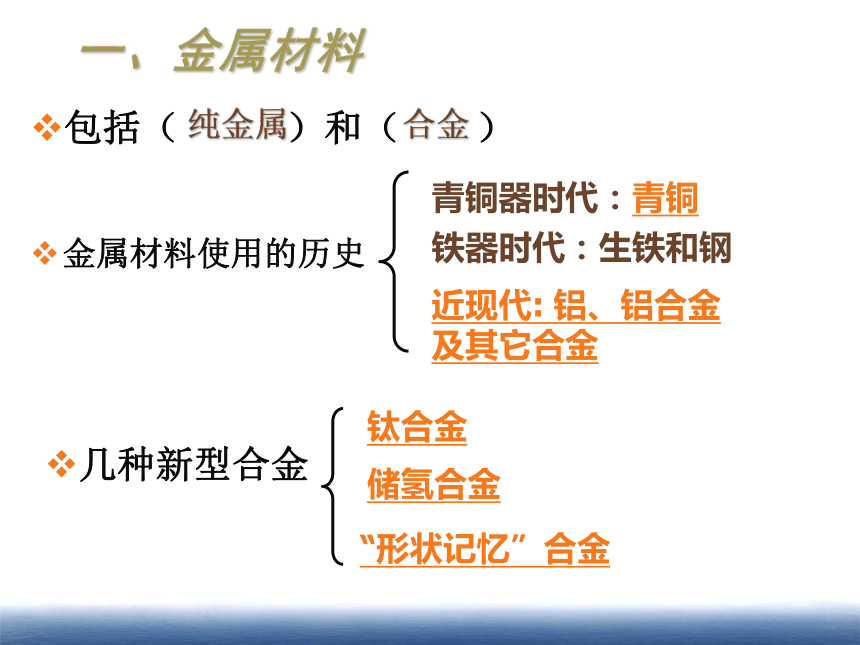 一、金属材料

❖包括（纯金属）和（合金）

❖金属材料使用的历史

青铜器时代：青铜

铁器时代：生铁和钢

近现代: 铝、铝合金及其它合金

❖几种新型合金

钛合金

储氢合金

“形状记忆”合金